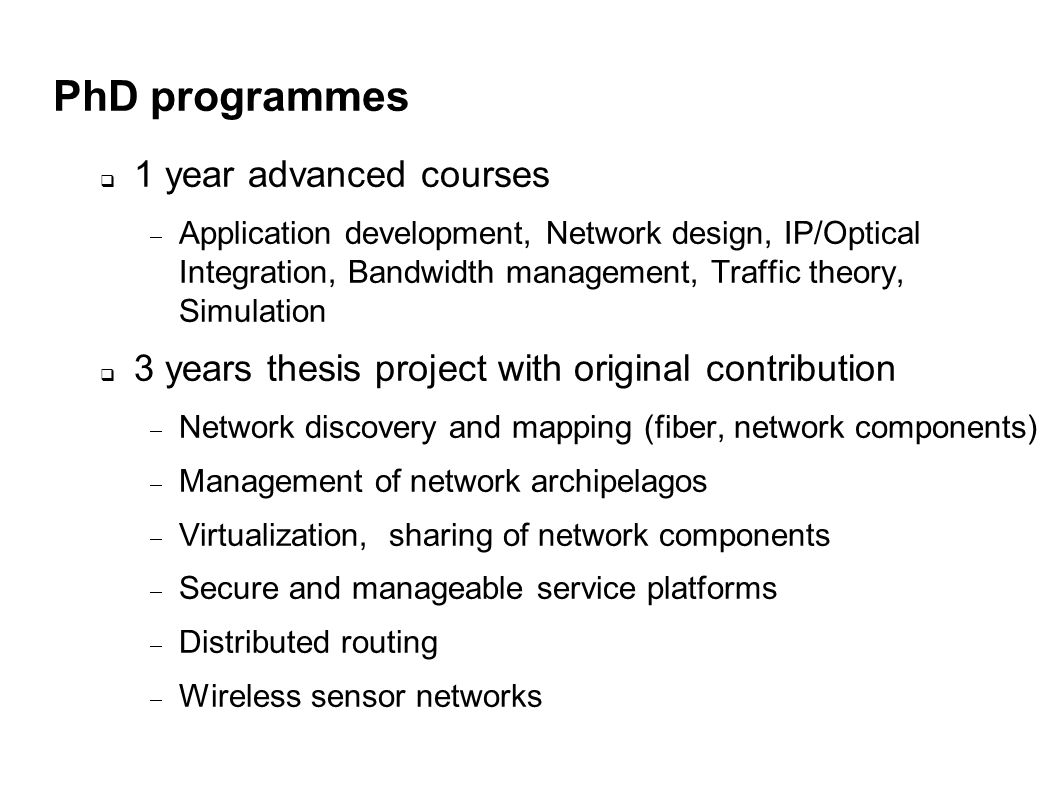 PhD programmes

1 year advanced courses

Application development, Network design, IP/Optical Integration, Bandwidth management, Traffic theory, Simulation

3 years thesis project with original contribution

Network discovery and mapping (fiber, network components)

Management of network archipelagos

Virtualization,  sharing of network components

Secure and manageable service platforms

Distributed routing

Wireless sensor networks